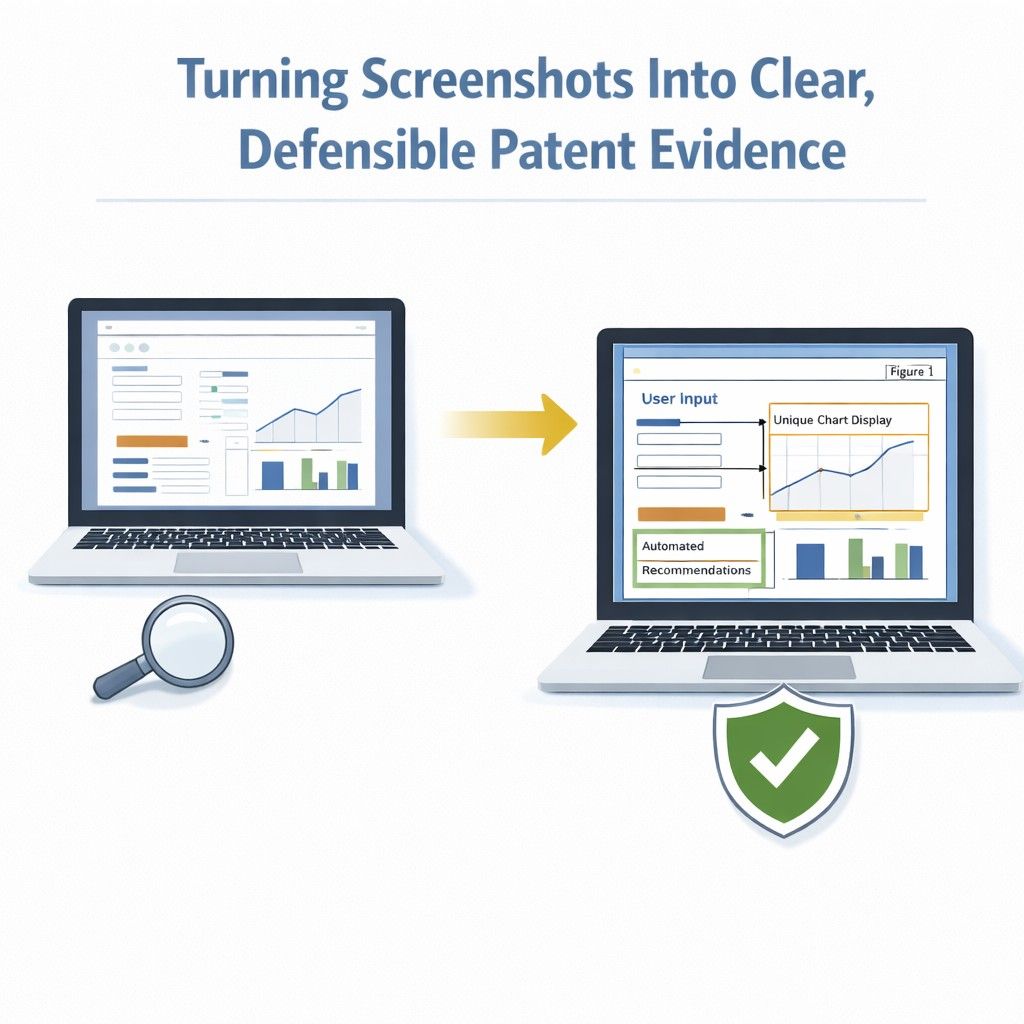 Turning Screenshots Into Clear, Defensible Patent Evidence

Figure 1

User Input

Unique Chart Display

Automated

Recommendations